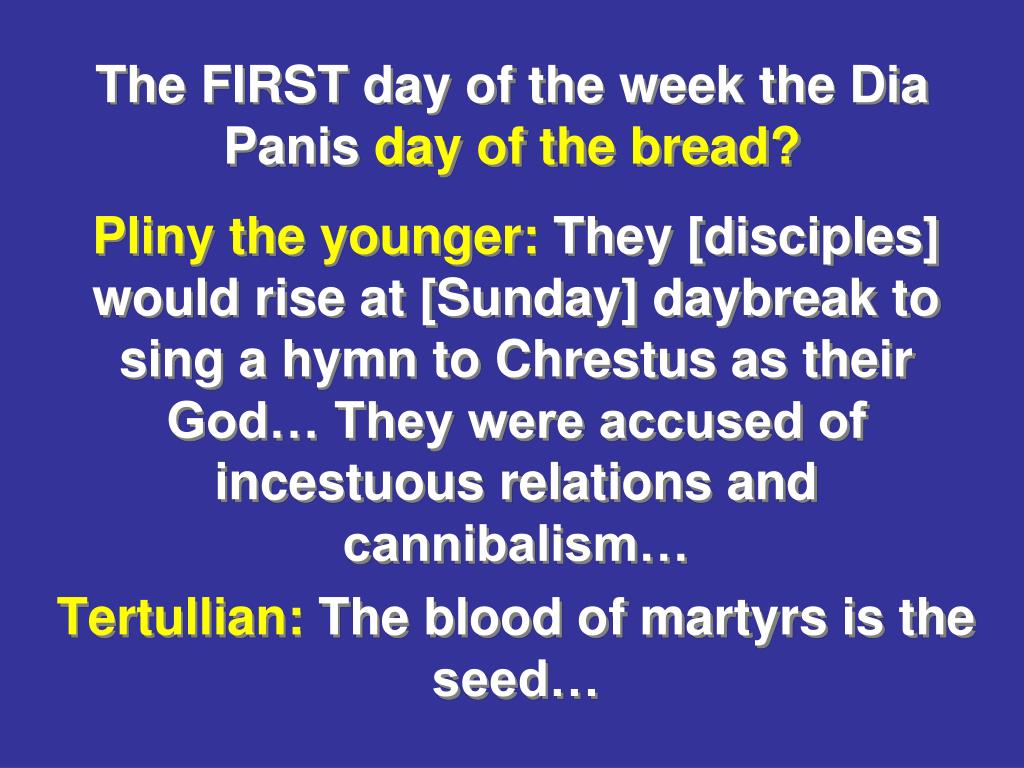 The FIRST day of the week the Dia Panis day of the bread?

Pliny the younger: They [disciples] would rise at [Sunday] daybreak to sing a hymn to Chrestus as their God… They were accused of incestuous relations and cannibalism…

Tertullian: The blood of martyrs is the seed…